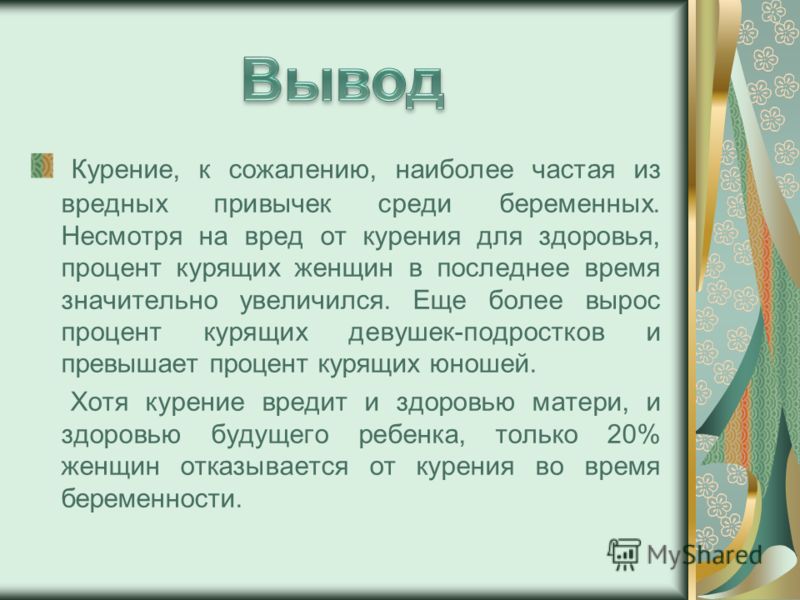 Вывод

Курение, к сожалению, наиболее частая из вредных привычек среди беременных. Несмотря на вред от курения для здоровья, процент курящих женщин в последнее время значительно увеличился. Еще более вырос процент курящих девушек-подростков и превышает процент курящих юношей.

Хотя курение вредит и здоровью матери, и здоровью будущего ребенка, только 20% женщин отказывается от курения во время беременности.

MyShared